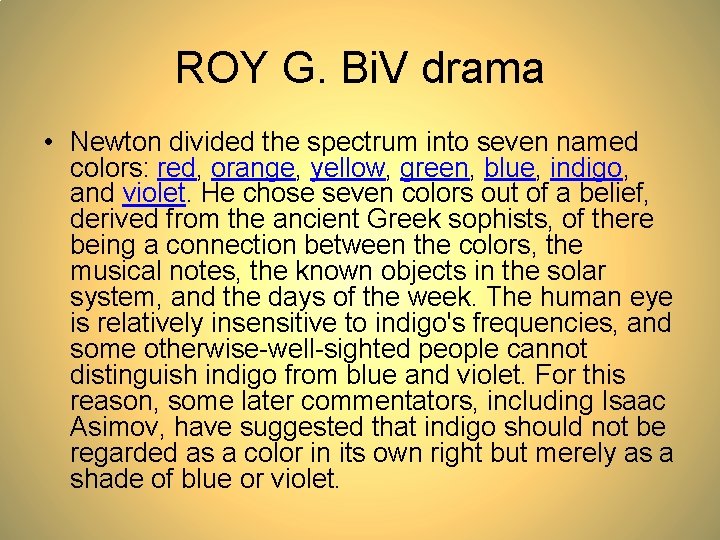 ROY G. BiV drama

• Newton divided the spectrum into seven named colors: red, orange, yellow, green, blue, indigo, and violet. He chose seven colors out of a belief, derived from the ancient Greek sophists, of there being a connection between the colors, the musical notes, the known objects in the solar system, and the days of the week. The human eye is relatively insensitive to indigo's frequencies, and some otherwise-well-sighted people cannot distinguish indigo from blue and violet. For this reason, some later commentators, including Isaac Asimov, have suggested that indigo should not be regarded as a color in its own right but merely as a shade of blue or violet.